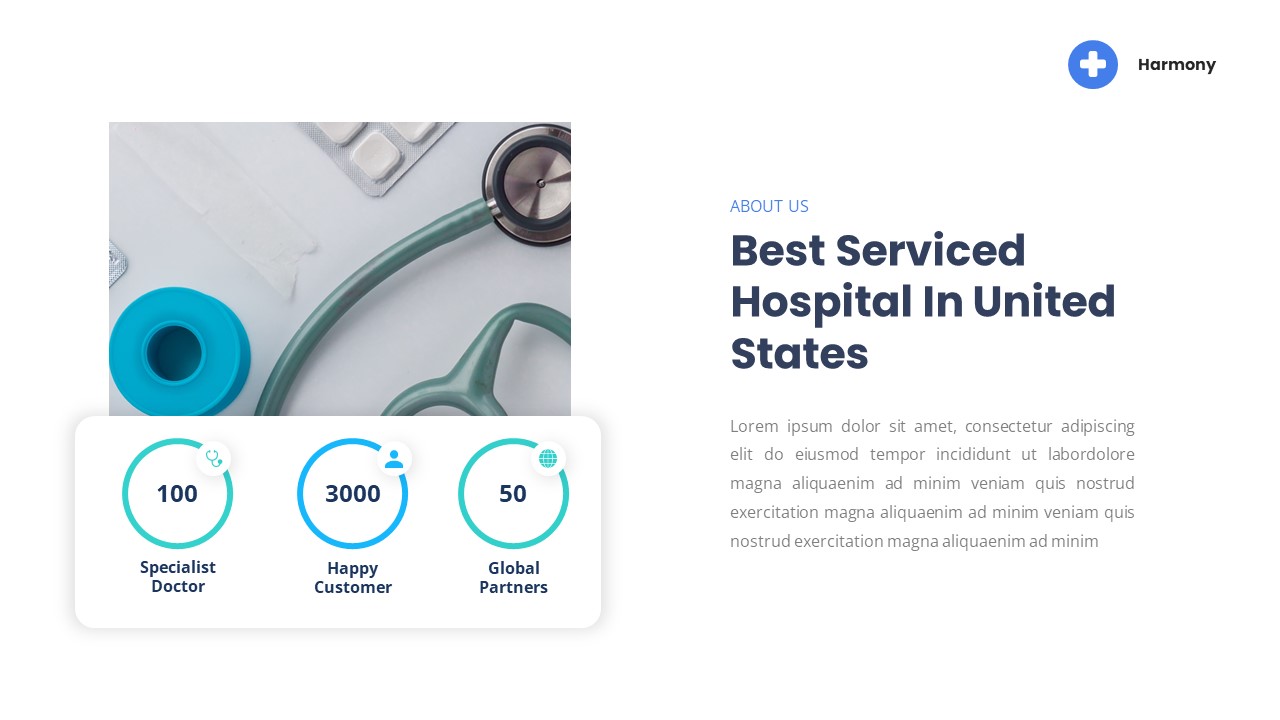 Harmony

100
Specialist Doctor

3000
Happy Customer

50
Global Partners

ABOUT US

Best Serviced Hospital In United States

Lorem ipsum dolor sit amet, consectetur adipiscing elit do eiusmod tempor incididunt ut labordolore magna aliquaenim ad minim veniam quis nostrud exercitation magna aliquaenim ad minim veniam quis nostrud exercitation magna aliquaenim ad minim